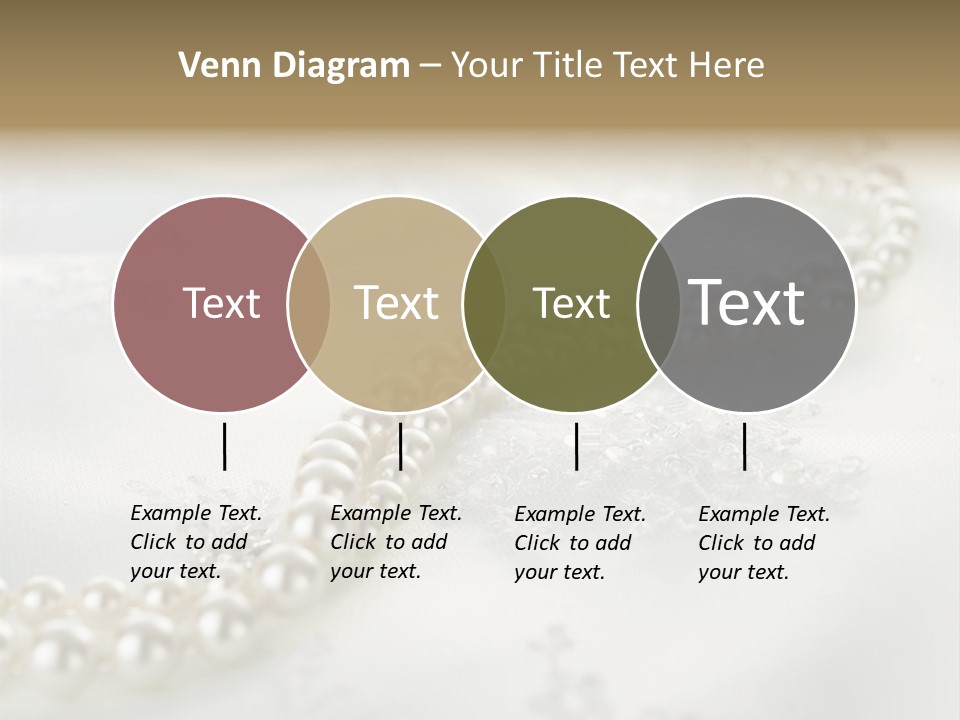 Venn Diagram – Your Title Text Here

Text

Text

Text

Text

Example Text. Click to add your text.

Example Text. Click to add your text.

Example Text. Click to add your text.

Example Text. Click to add your text.